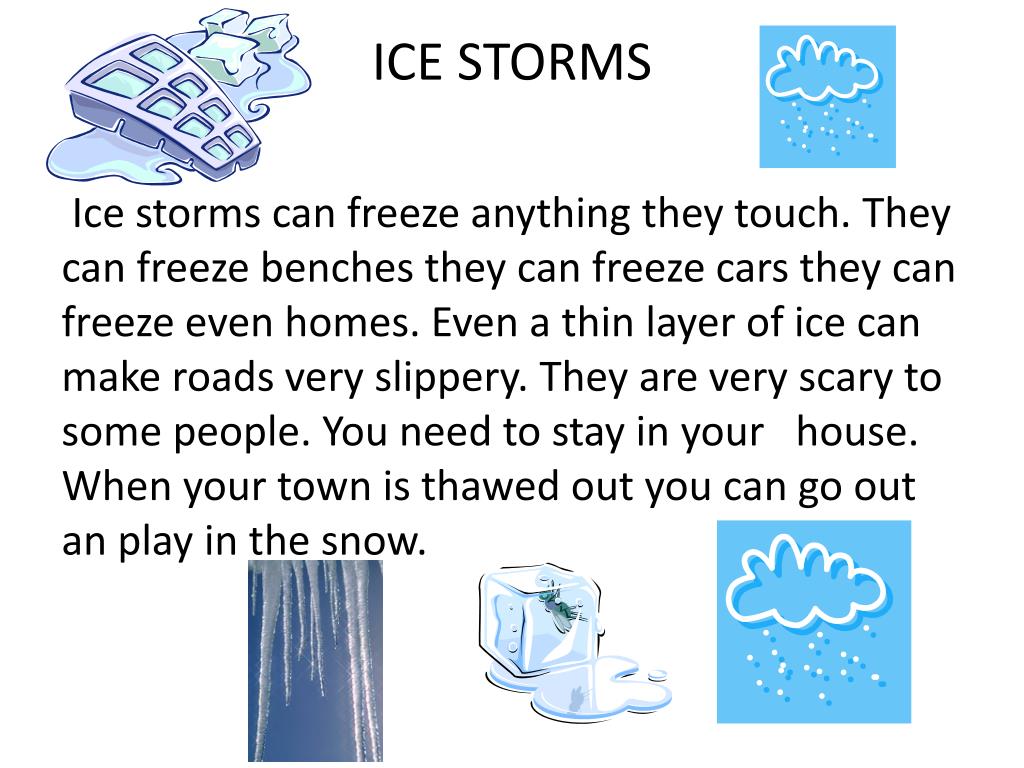 ICE STORMS

Ice storms can freeze anything they touch. They can freeze benches they can freeze cars they can freeze even homes. Even a thin layer of ice can make roads very slippery. They are very scary to some people. You need to stay in your house. When your town is thawed out you can go out an play in the snow.